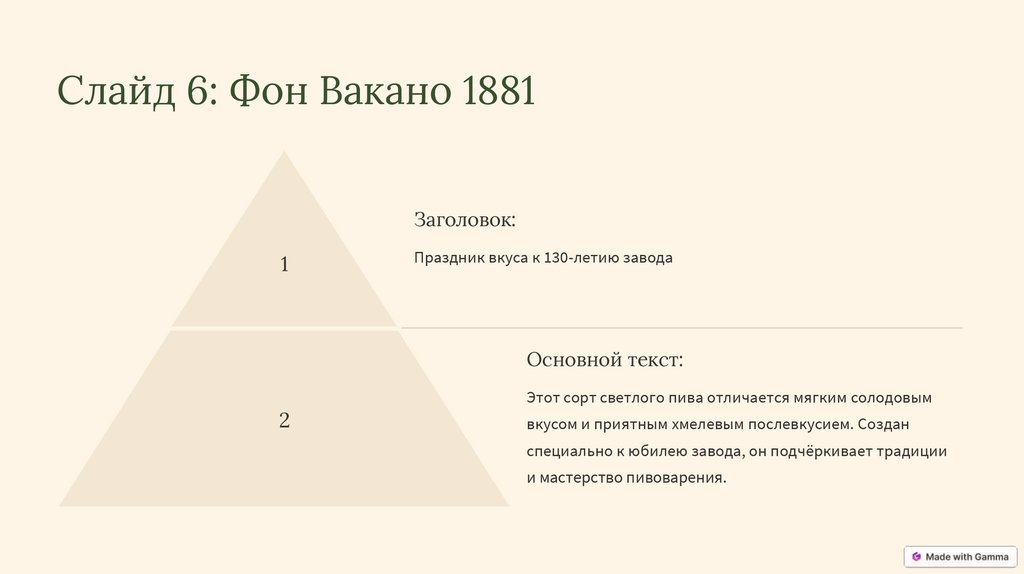 Слайд 6: Фон Вакано 1881

1

Заголовок:

Праздник вкуса к 130-летию завода

2

Основной текст:

Этот сорт светлого пива отличается мягким солодовым вкусом и приятным хмелевым послевкусием. Создан специально к юбилею завода, он подчёркивает традиции и мастерство пивоварения.

Made with Gamma